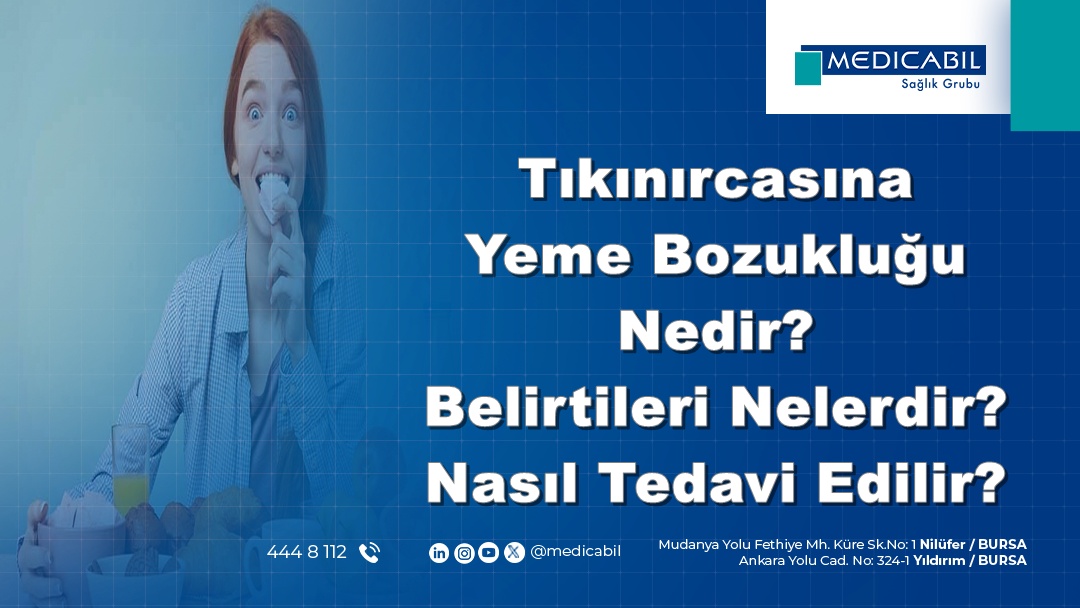 MEDICABIL
Sağlık Grubu

Tıkınırcasına Yeme Bozukluğu Nedir? Belirtileri Nelerdir? Nasıl Tedavi Edilir?

444 8 112

@medicabil

Mudanya Yolu Fethiye Mh. Küre Sk.No: 1 Nilüfer / BURSA
Ankara Yolu Cad. No: 324-1 Yıldırım / BURSA